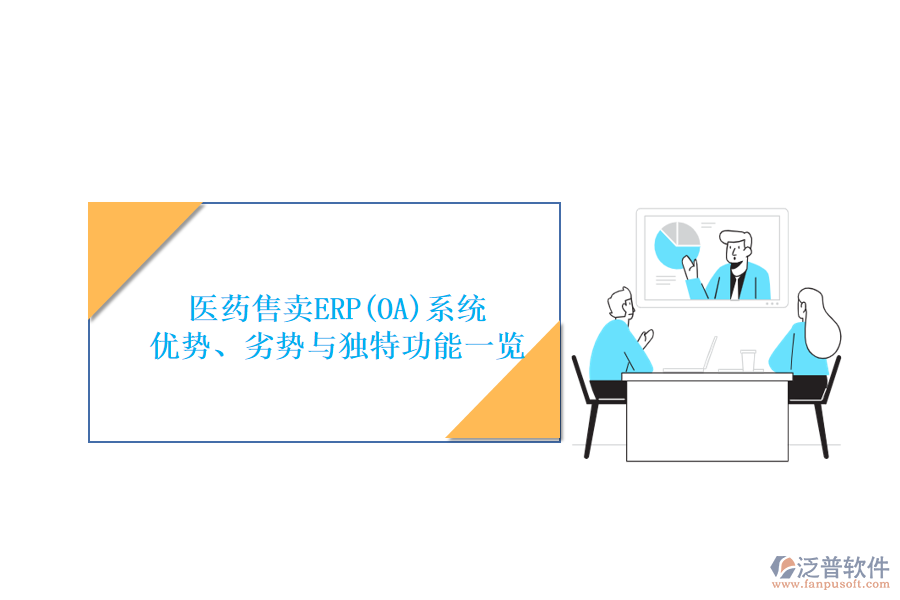 医药售卖ERP(OA)系统
优势、劣势与独特功能一览

泛普软件
www.fanpusoft.com